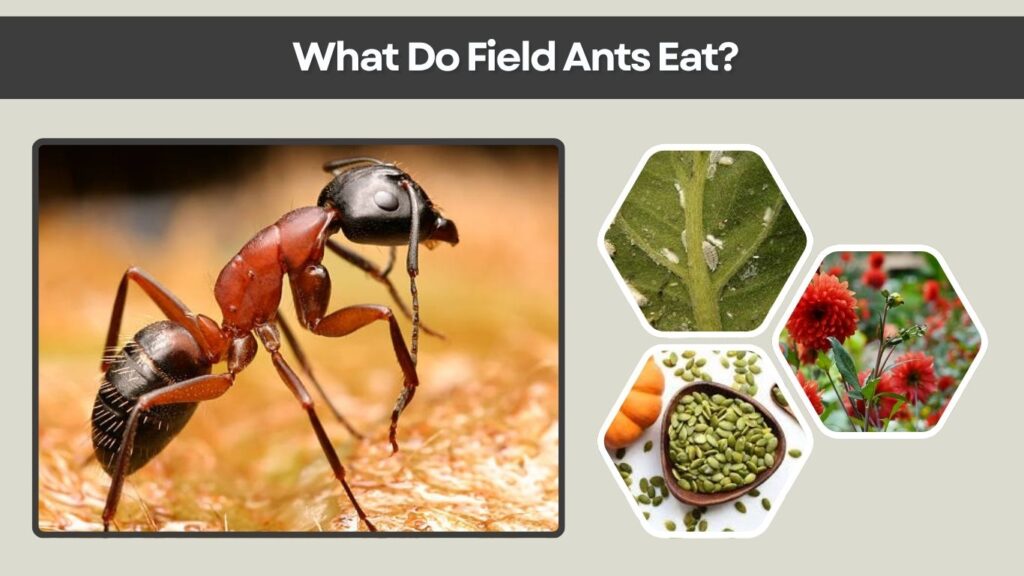 What Do Field Ants Eat?